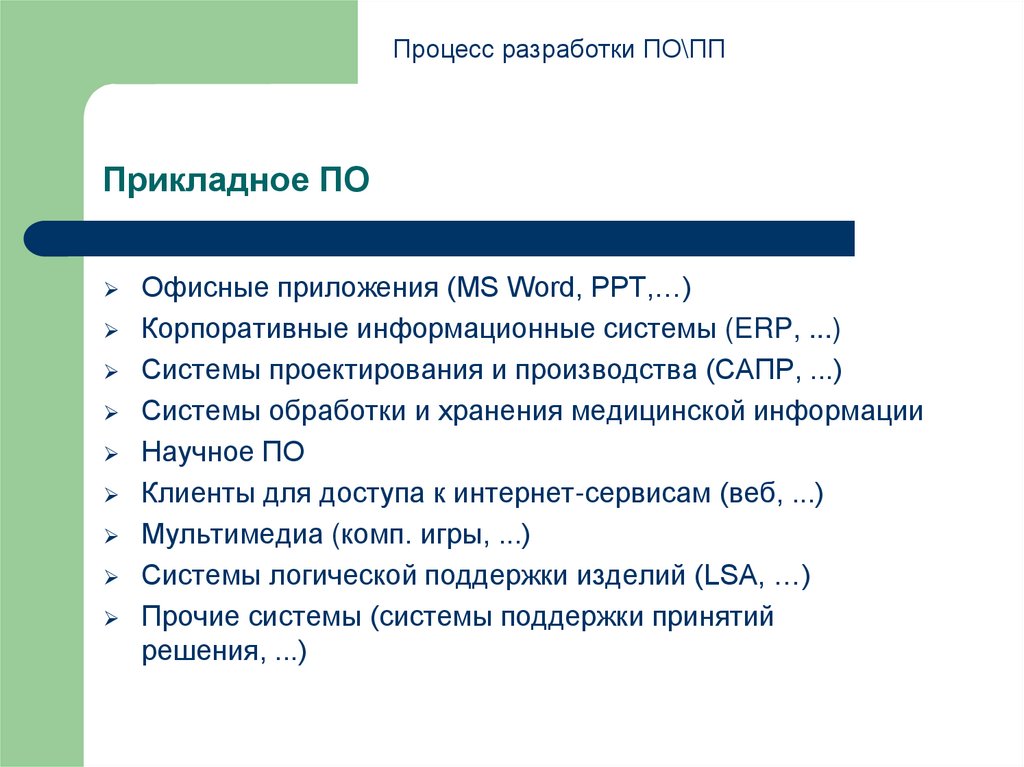 Процесс разработки ПО\ПП

Прикладное ПО

➢ Офисные приложения (MS Word, PPT,…)
➢ Корпоративные информационные системы (ERP, ...)
➢ Системы проектирования и производства (САПР, ...)
➢ Системы обработки и хранения медицинской информации
➢ Научное ПО
➢ Клиенты для доступа к интернет-сервисам (веб, ...)
➢ Мультимедиа (комп. игры, ...)
➢ Системы логической поддержки изделий (LSA, …)
➢ Прочие системы (системы поддержки принятий решения, ...)